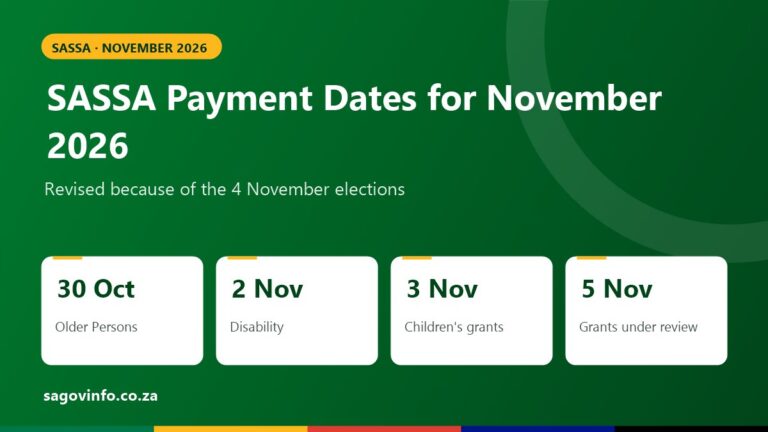 SASSA · NOVEMBER 2026

SASSA Payment Dates for November 2026

Revised because of the 4 November elections

30 Oct
Older Persons

2 Nov
Disability

3 Nov
Children's grants

5 Nov
Grants under review

sagovinfo.co.za